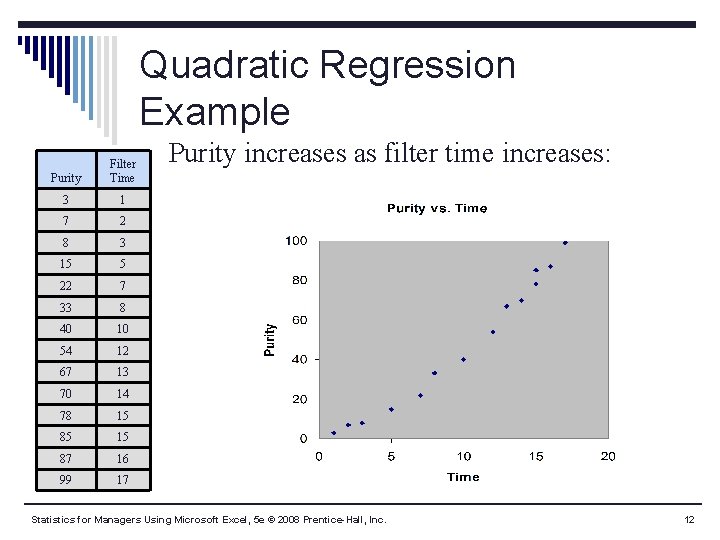 Quadratic Regression Example

| Purity | Filter Time |
|---|---|
| 3 | 1 |
| 7 | 2 |
| 8 | 3 |
| 15 | 5 |
| 22 | 7 |
| 33 | 8 |
| 40 | 10 |
| 54 | 12 |
| 67 | 13 |
| 70 | 14 |
| 78 | 15 |
| 85 | 15 |
| 87 | 16 |
| 99 | 17 |

Purity increases as filter time increases:

Purity vs. Time

100
80
60
40
20
0
Purity
0 5 10 15 20
Time

Statistics for Managers Using Microsoft Excel, 5e © 2008 Prentice-Hall, Inc.

12